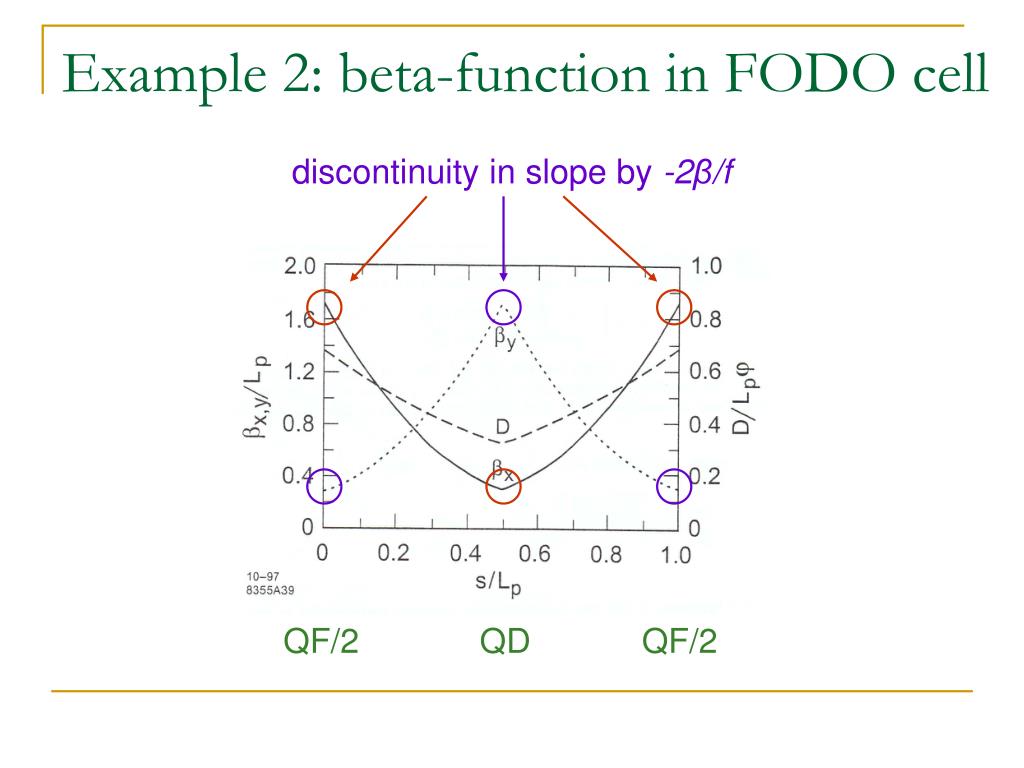 Example 2: beta-function in FODO cell

discontinuity in slope by $-2\beta/f$

2.0
1.6
1.2
0.8
0.4
0

$\beta_{x,y}/L_p$

1.0
0.8
0.6
0.4
0.2
0

$D/L_p\varphi$

$\beta_y$

D

$\beta_x$

0
0.2
0.4
0.6
0.8
1.0

$s/L_p$

10–97
8355A39

QF/2
QD
QF/2